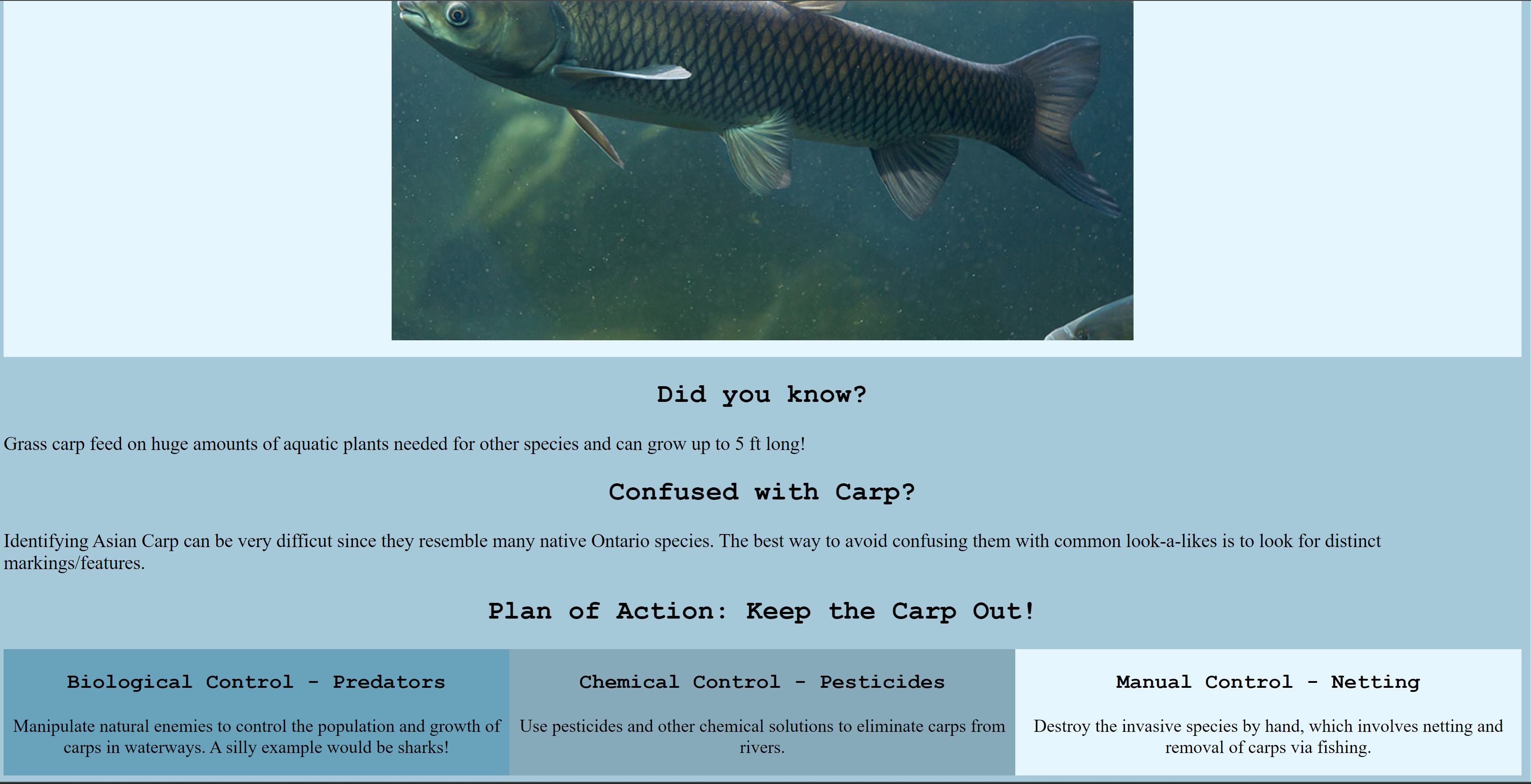 Did you know?

Grass carp feed on huge amounts of aquatic plants needed for other species and can grow up to 5 ft long!

Confused with Carp?

Identifying Asian Carp can be very difficut since they resemble many native Ontario species. The best way to avoid confusing them with common look-a-likes is to look for distinct markings/features.

Plan of Action: Keep the Carp Out!

Biological Control - Predators

Manipulate natural enemies to control the population and growth of carps in waterways. A silly example would be sharks!

Chemical Control - Pesticides

Use pesticides and other chemical solutions to eliminate carps from rivers.

Manual Control - Netting

Destroy the invasive species by hand, which involves netting and removal of carps via fishing.